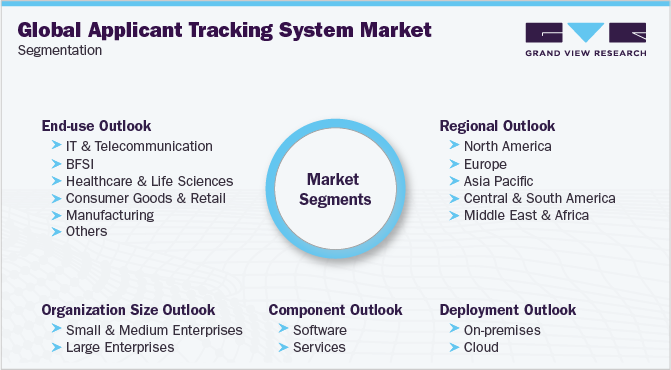 Global Applicant Tracking System Market
Segmentation

GRAND VIEW RESEARCH

End-use Outlook
IT & Telecommunication
BFSI
Healthcare & Life Sciences
Consumer Goods & Retail
Manufacturing
Others

Market Segments

Regional Outlook
North America
Europe
Asia Pacific
Central & South America
Middle East & Africa

Organization Size Outlook
Small & Medium Enterprises
Large Enterprises

Component Outlook
Software
Services

Deployment Outlook
On-premises
Cloud